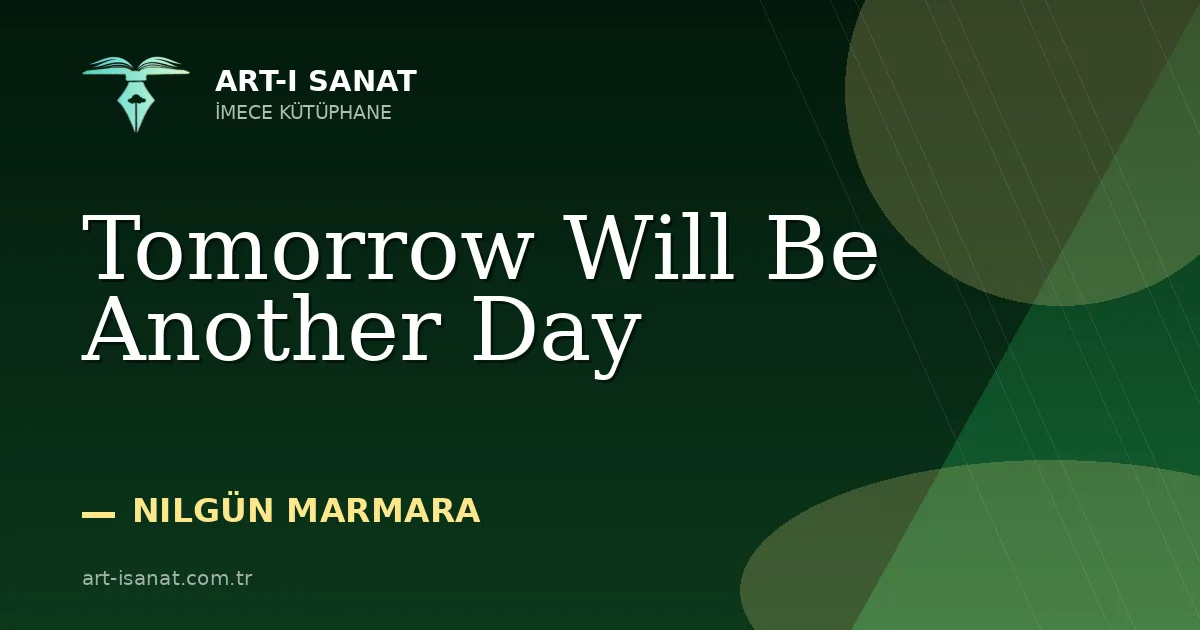 ART-I SANAT
İMECE KÜTÜPHANE

Tomorrow Will Be Another Day

— NILGÜN MARMARA

art-isanat.com.tr